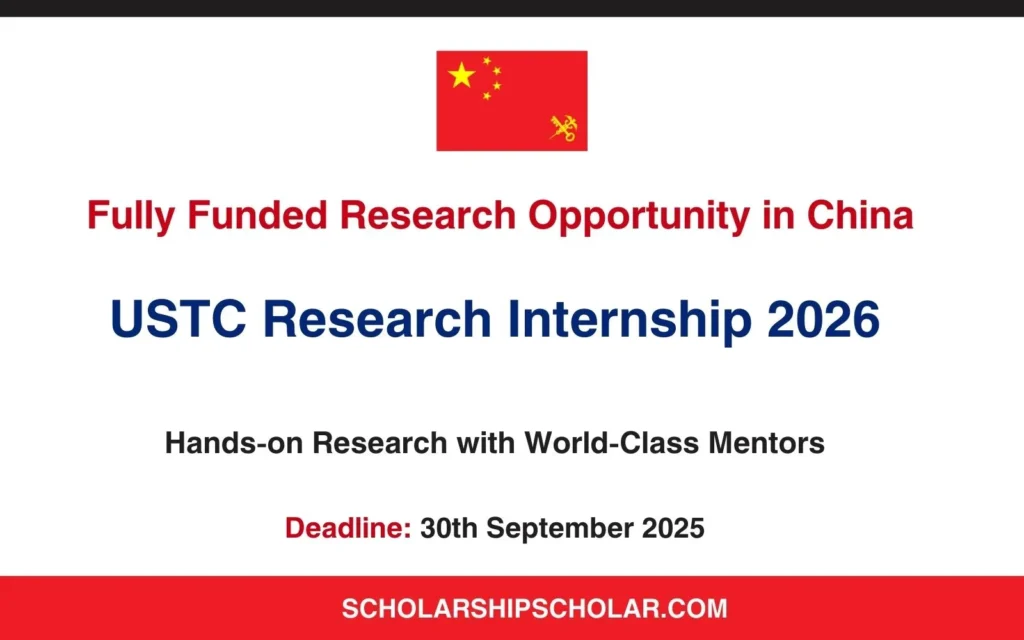 Fully Funded Research Opportunity in China

USTC Research Internship 2026

Hands-on Research with World-Class Mentors

Deadline: 30th September 2025

SCHOLARSHIPSCHOLAR.COM